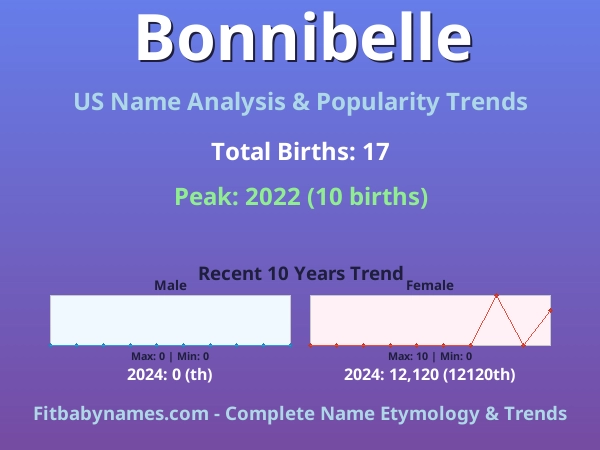 Bonnibelle

US Name Analysis & Popularity Trends

Total Births: 17

Peak: 2022 (10 births)

Recent 10 Years Trend

Male

Max: 0 | Min: 0

2024: 0 (th)

Female

Max: 10 | Min: 0

2024: 12,120 (12120th)

Fitbabynames.com - Complete Name Etymology & Trends